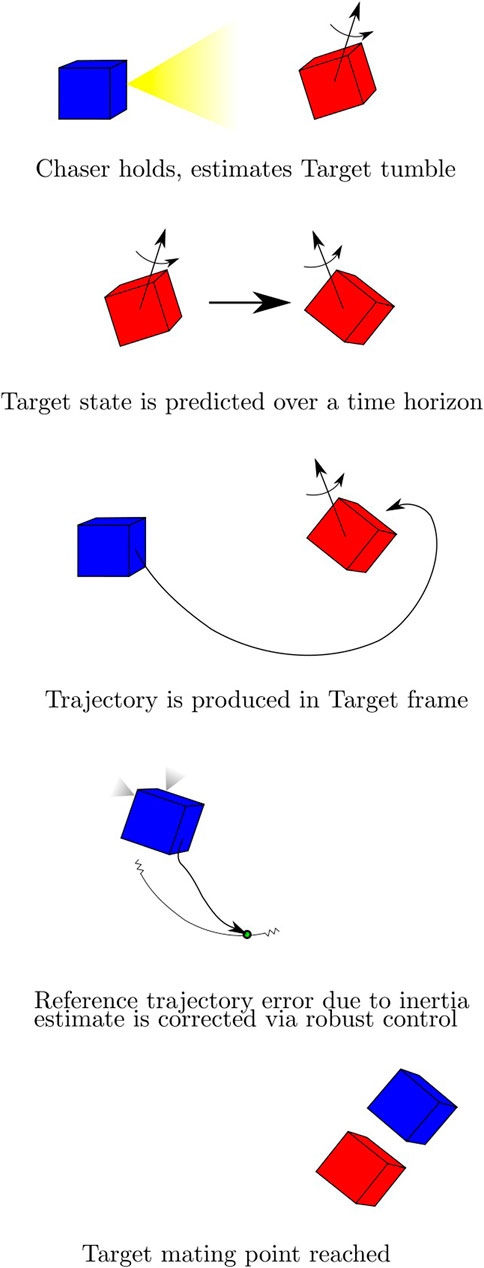 Chaser holds, estimates Target tumble

Target state is predicted over a time horizon

Trajectory is produced in Target frame

Reference trajectory error due to inertia estimate is corrected via robust control

Target mating point reached